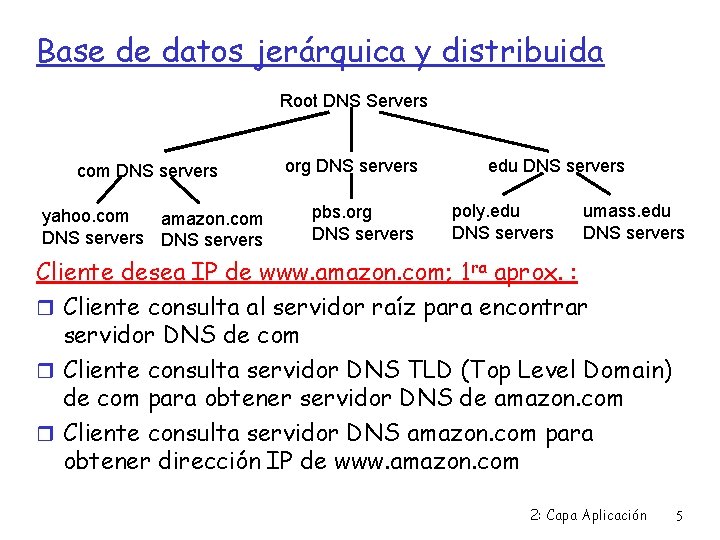 Base de datos jerárquica y distribuida

Root DNS Servers

com DNS servers

org DNS servers

edu DNS servers

yahoo.com DNS servers

amazon.com DNS servers

pbs.org DNS servers

poly.edu DNS servers

umass.edu DNS servers

Cliente desea IP de www.amazon.com; 1$^{ra}$ aprox. :

❒ Cliente consulta al servidor raíz para encontrar servidor DNS de com

❒ Cliente consulta servidor DNS TLD (Top Level Domain) de com para obtener servidor DNS de amazon.com

❒ Cliente consulta servidor DNS amazon.com para obtener dirección IP de www.amazon.com

2: Capa Aplicación 5